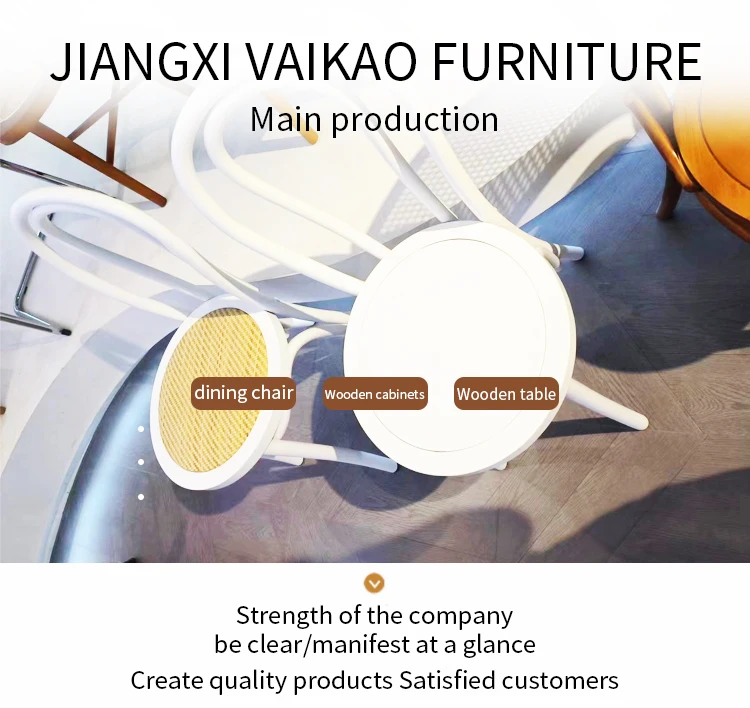 JIANGXI VAIKAO FURNITURE

Main production

dining chair

Wooden cabinets

Wooden table

Strength of the company
be clear/manifest at a glance

Create quality products Satisfied customers